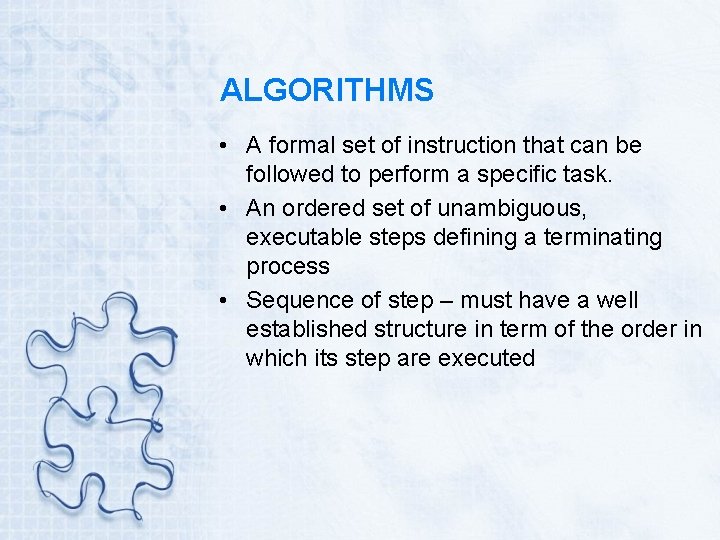 ALGORITHMS

• A formal set of instruction that can be followed to perform a specific task.
• An ordered set of unambiguous, executable steps defining a terminating process
• Sequence of step – must have a well established structure in term of the order in which its step are executed